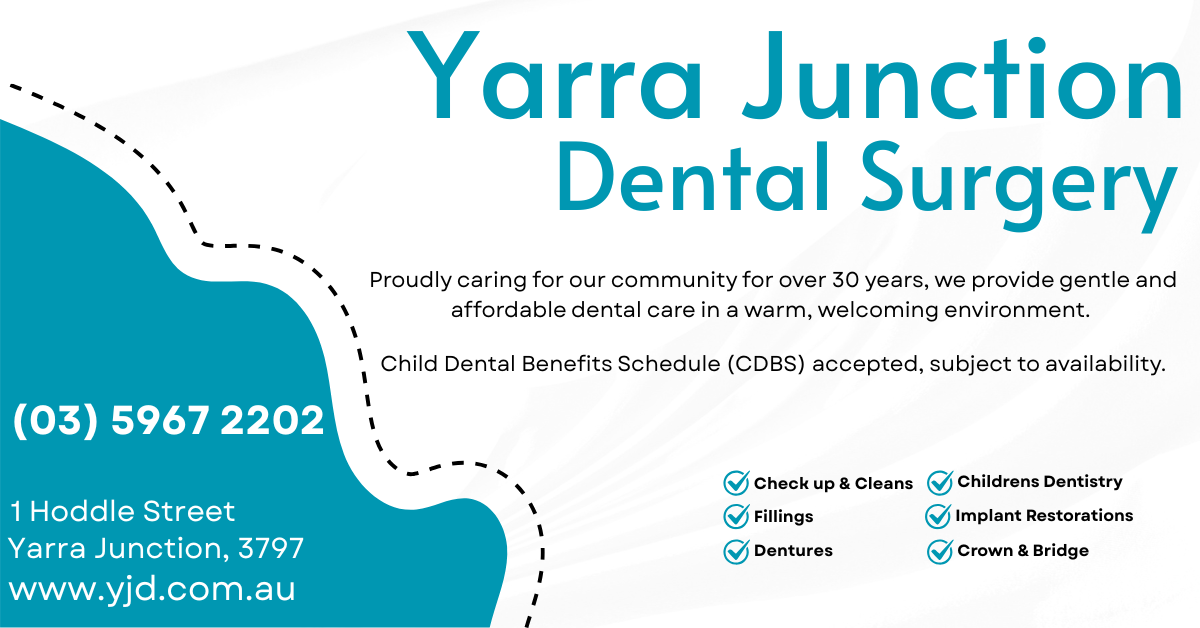 Yarra Junction
Dental Surgery

Proudly caring for our community for over 30 years, we provide gentle and affordable dental care in a warm, welcoming environment.

Child Dental Benefits Schedule (CDBS) accepted, subject to availability.

(03) 5967 2202

1 Hoddle Street
Yarra Junction, 3797
www.yjd.com.au

Check up & Cleans
Fillings
Dentures

Childrens Dentistry
Implant Restorations
Crown & Bridge